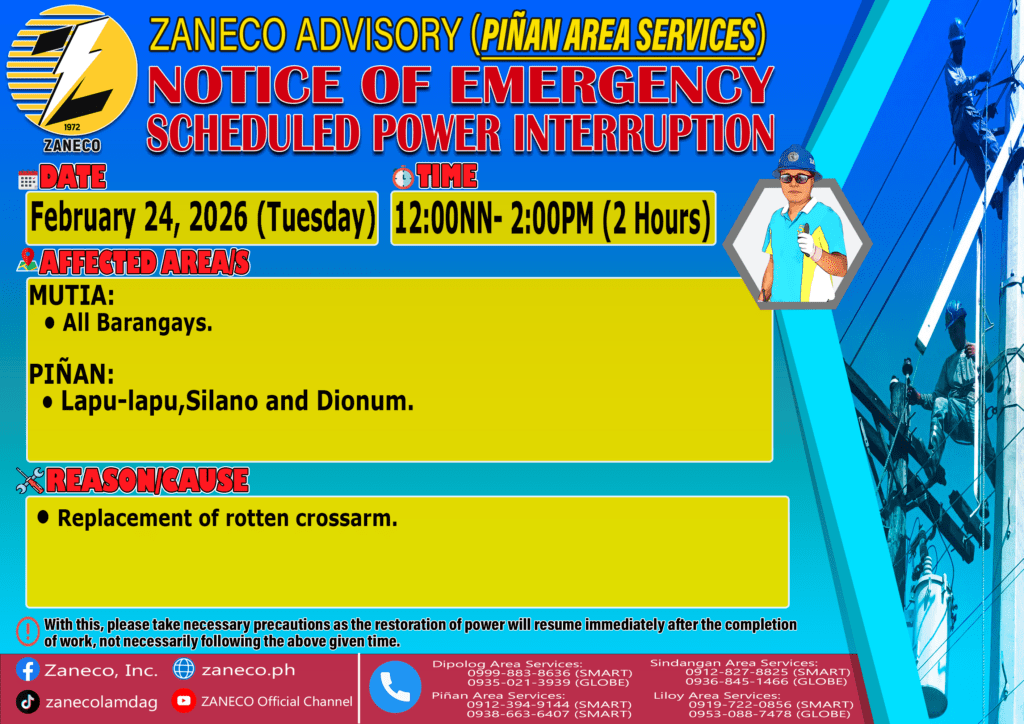 1972
ZANECO

ZANECO ADVISORY (PIÑAN AREA SERVICES)
NOTICE OF EMERGENCY
SCHEDULED POWER INTERRUPTION

DATE
February 24, 2026 (Tuesday)

TIME
12:00NN- 2:00PM (2 Hours)

AFFECTED AREA/S
MUTIA:
• All Barangays.

PIÑAN:
• Lapu-lapu,Silano and Dionum.

REASON/CAUSE
• Replacement of rotten crossarm.

With this, please take necessary precautions as the restoration of power will resume immediately after the completion of work, not necessarily following the above given time.

Zaneco, Inc.
zaneco.ph
zanecolamdag
ZANECO Official Channel

Dipolog Area Services:
0999-883-8636 (SMART)
0935-021-3939 (GLOBE)
Piñan Area Services:
0912-394-9144 (SMART)
0938-663-6407 (SMART)
Sindangan Area Services:
0912-827-8825 (SMART)
0936-845-1466 (GLOBE)
Liloy Area Services:
0919-722-0856 (SMART)
0953-088-7478 (GLOBE)